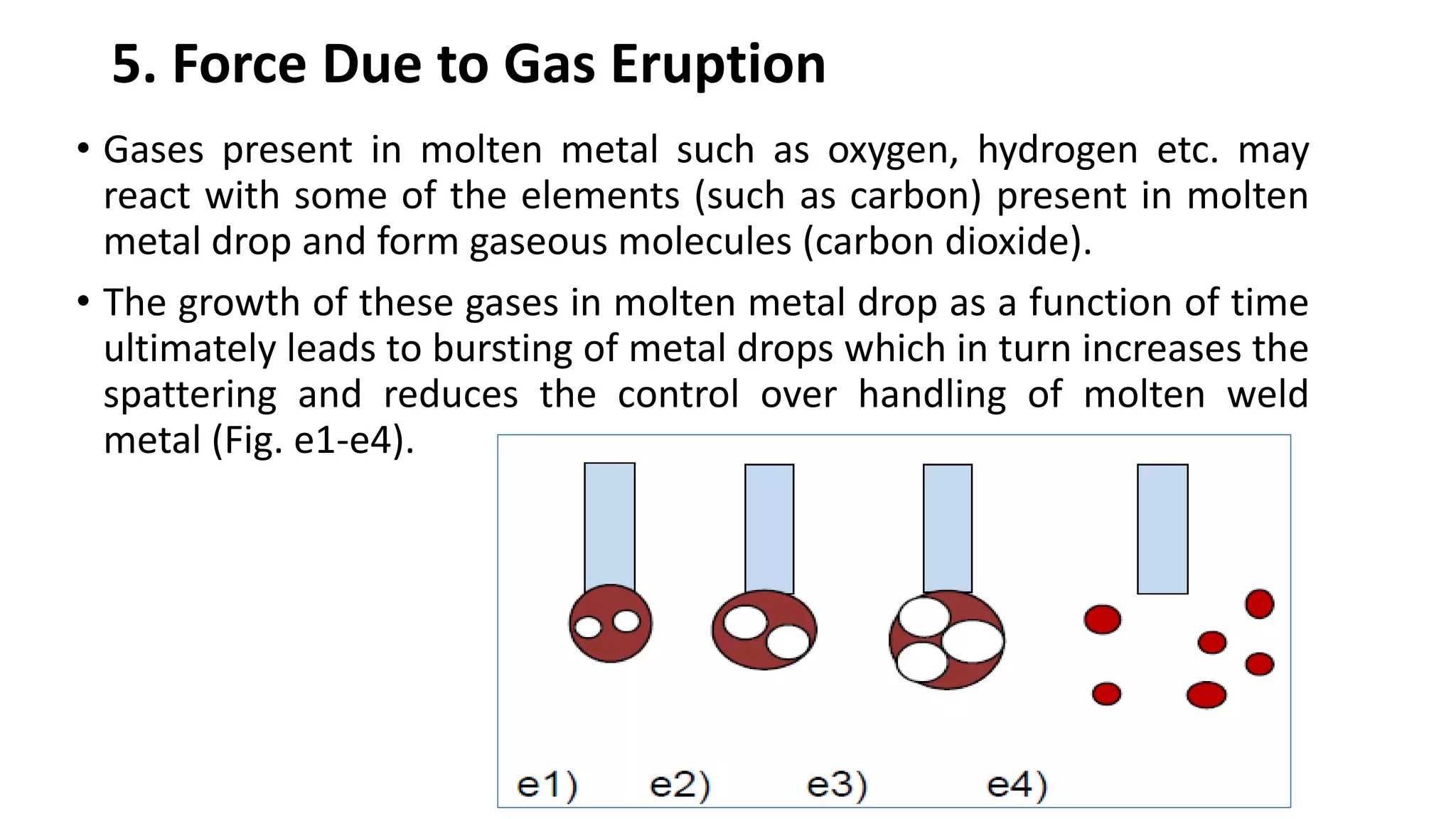 5. Force Due to Gas Eruption

• Gases present in molten metal such as oxygen, hydrogen etc. may react with some of the elements (such as carbon) present in molten metal drop and form gaseous molecules (carbon dioxide).

• The growth of these gases in molten metal drop as a function of time ultimately leads to bursting of metal drops which in turn increases the spattering and reduces the control over handling of molten weld metal (Fig. e1-e4).

e1) e2) e3) e4)